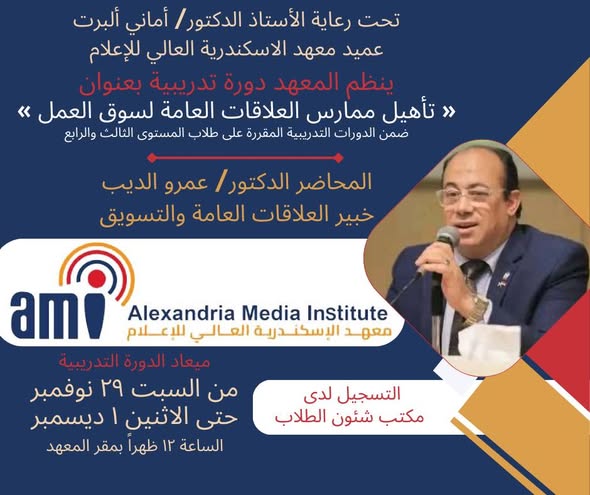 تحت رعاية الأستاذ الدكتور/ أماني ألبرت
عميد معهد الاسكندرية العالي للإعلام

ينظم المعهد دورة تدريبية بعنوان
« تأهيل ممارس العلاقات العامة لسوق العمل »
ضمن الدورات التدريبية المقررة على طلاب المستوى الثالث والرابع

المحاضر الدكتور/ عمرو الديب
خبير العلاقات العامة والتسويق

ami
Alexandria Media Institute
معهد الإسكندرية العالي للإعلام

ميعاد الدورة التدريبية
من السبت ٢٩ نوفمبر
حتى الاثنين ١ ديسمبر
الساعة ١٢ ظهراً بمقر المعهد

التسجيل لدى
مكتب شئون الطلاب